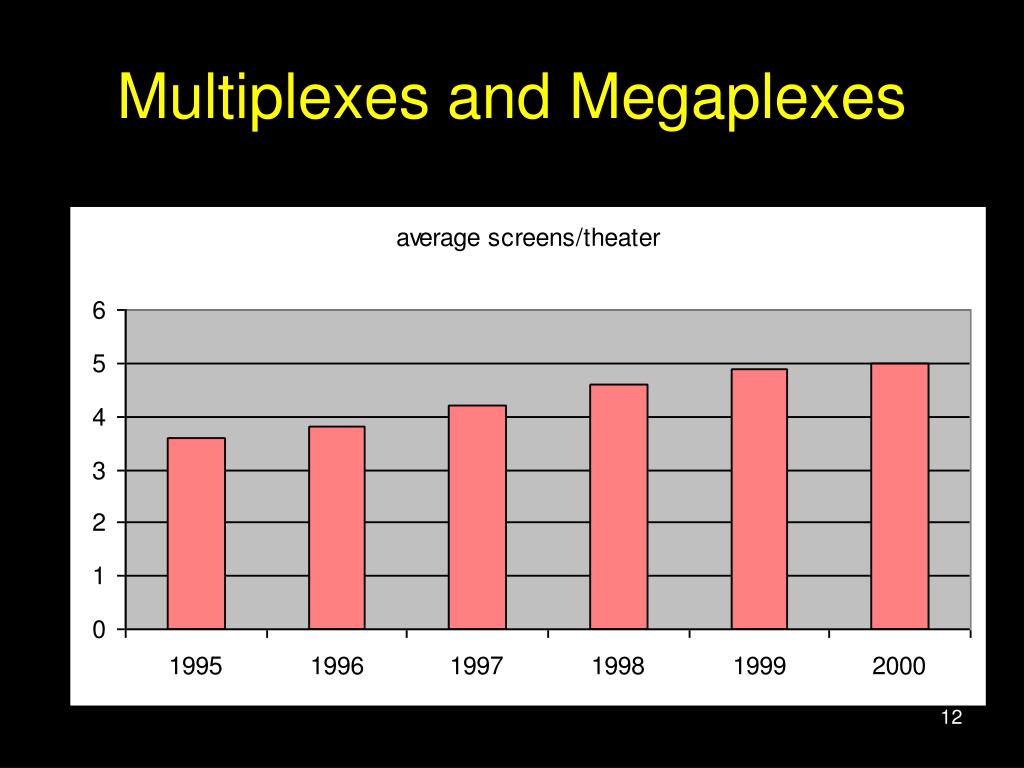 Multiplexes and Megaplexes

average screens/theater

6
5
4
3
2
1
0

1995 1996 1997 1998 1999 2000

12